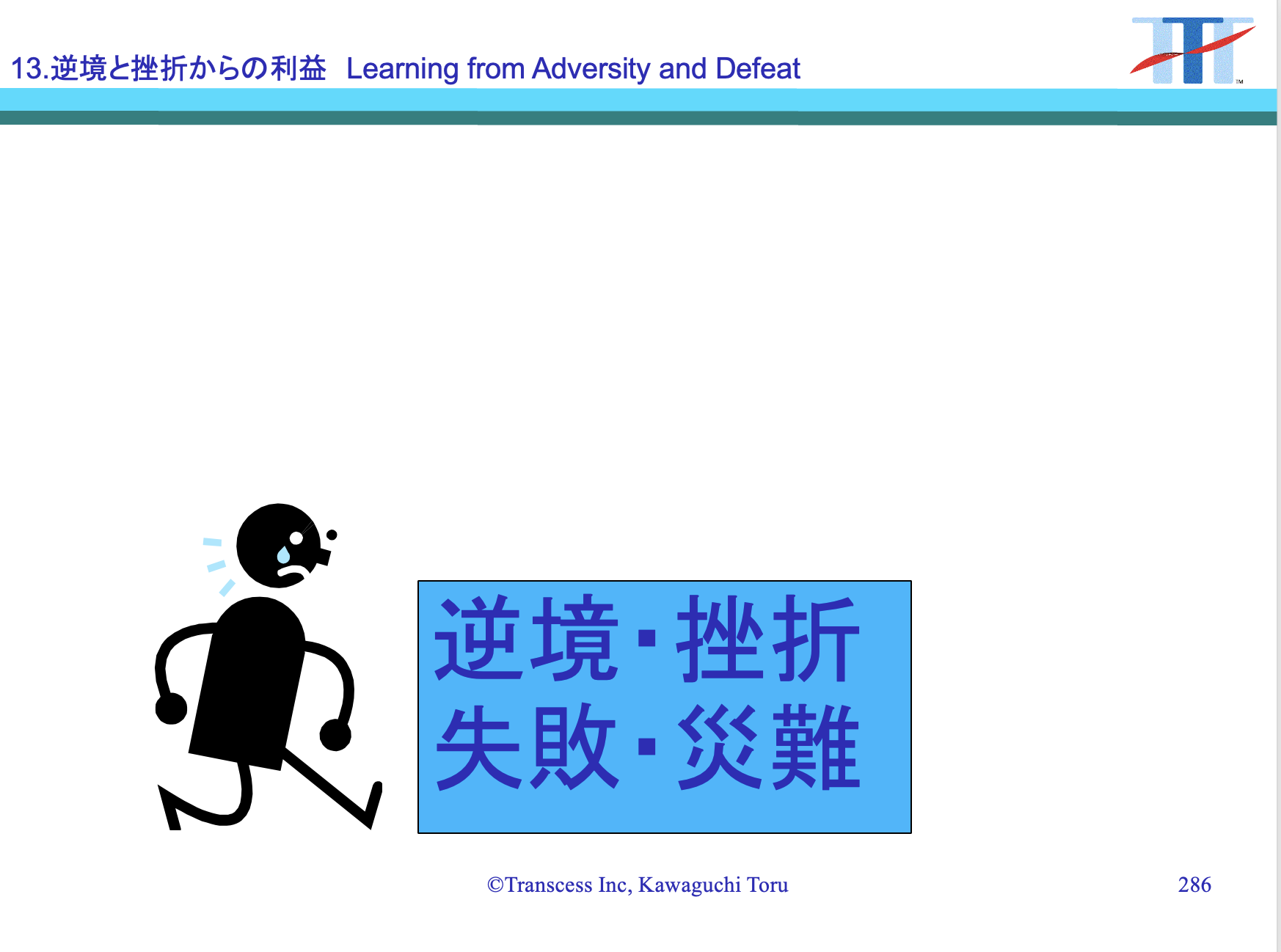 13.逆境と挫折からの利益　Learning from Adversity and Defeat

TM

逆境・挫折
失敗・災難

©Transcess Inc, Kawaguchi Toru

286